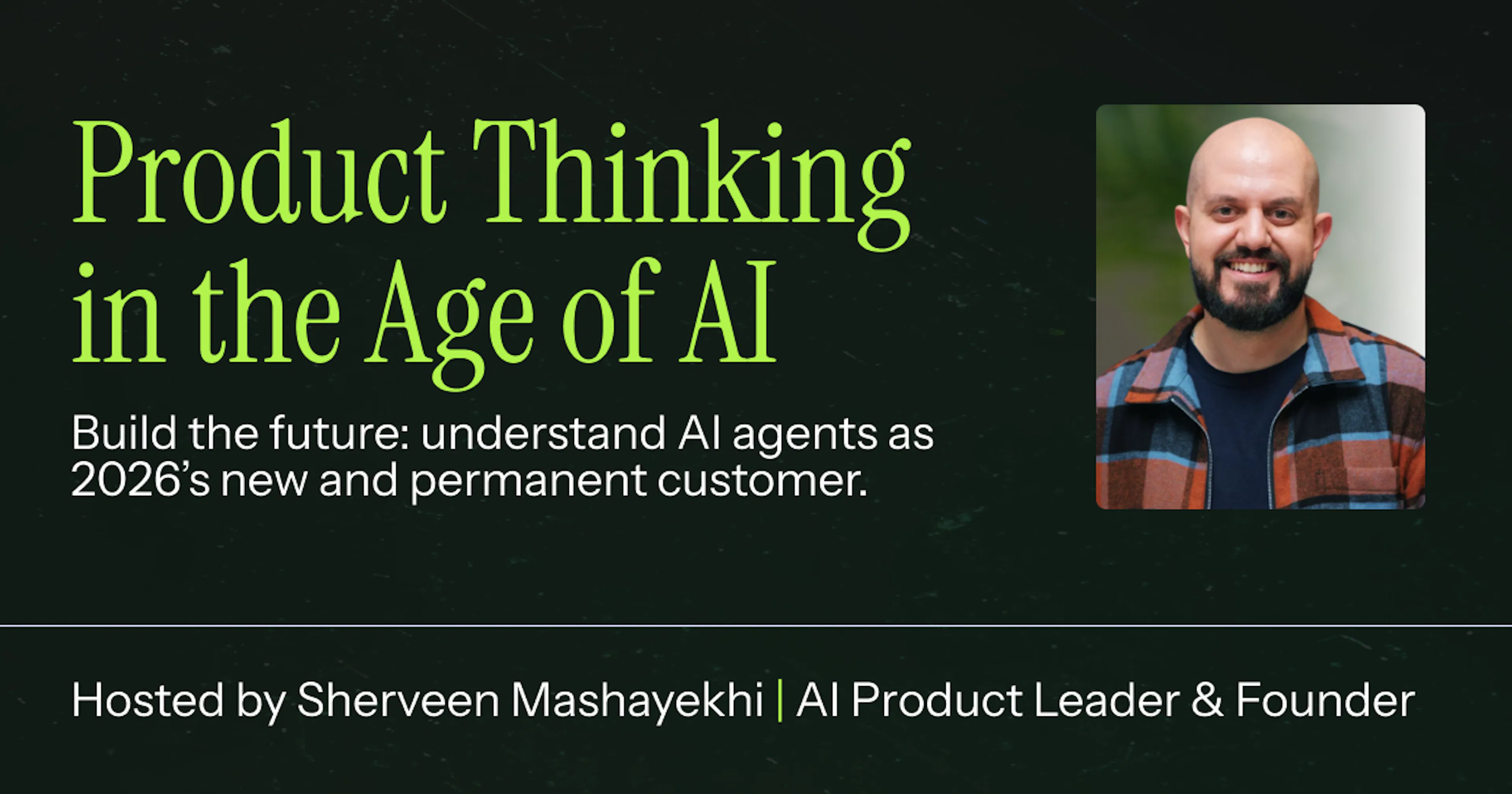 Product Thinking in the Age of AI

Build the future: understand AI agents as 2026's new and permanent customer.

Hosted by Sherveen Mashayekhi | AI Product Leader & Founder